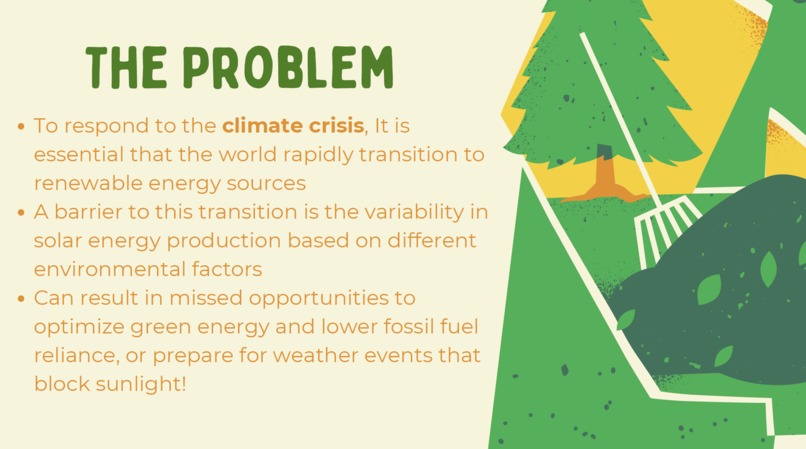 THE PROBLEM

• To respond to the climate crisis, It is essential that the world rapidly transition to renewable energy sources
• A barrier to this transition is the variability in solar energy production based on different environmental factors
• Can result in missed opportunities to optimize green energy and lower fossil fuel reliance, or prepare for weather events that block sunlight!